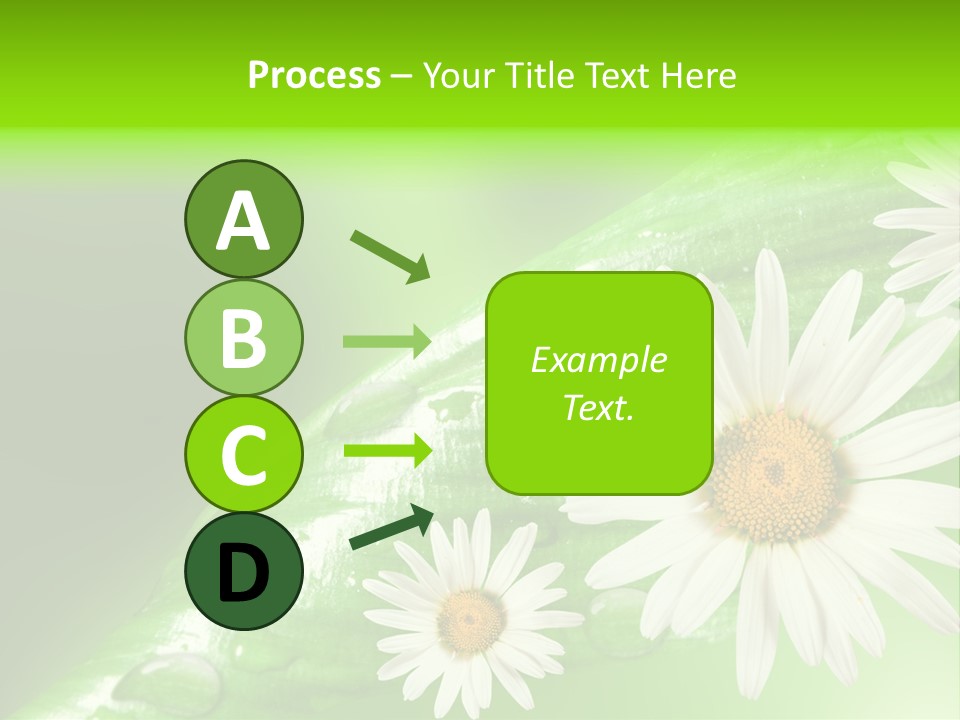 Process – Your Title Text Here

A

B

C

D

Example Text.